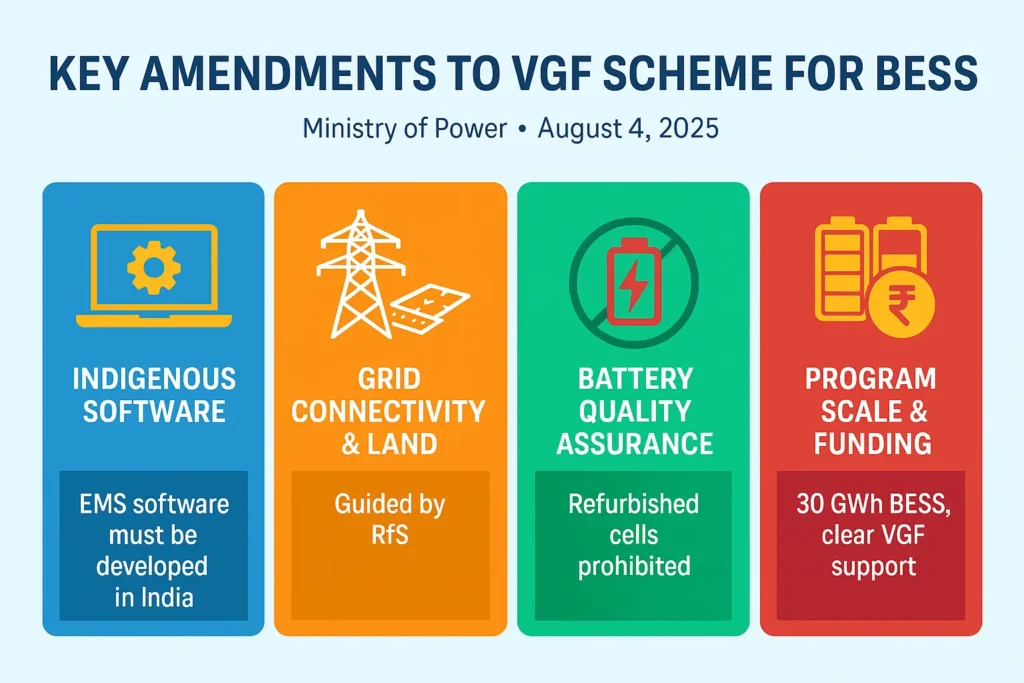 KEY AMENDMENTS TO VGF SCHEME FOR BESS

Ministry of Power • August 4, 2025

INDIGENOUS SOFTWARE

EMS software must be developed in India

GRID CONNECTIVITY & LAND

Guided by RfS

BATTERY QUALITY ASSURANCE

Refurbished cells prohibited

PROGRAM SCALE & FUNDING

30 GWh BESS, clear VGF support